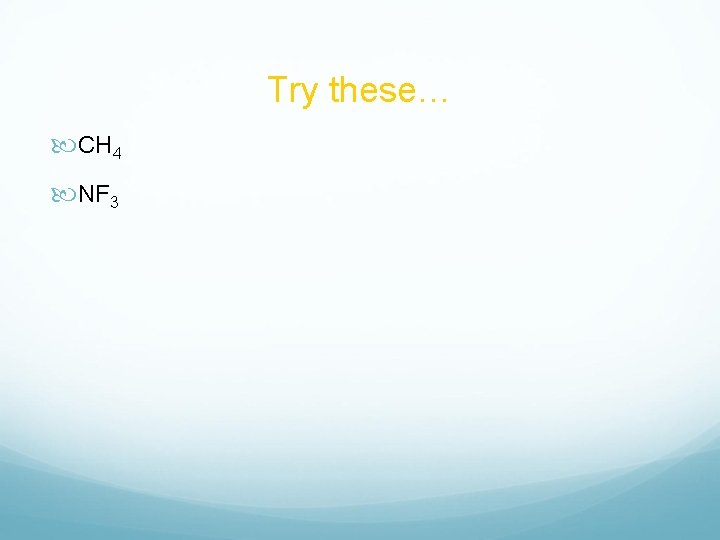 Try these…

$CH_4$

$NF_3$